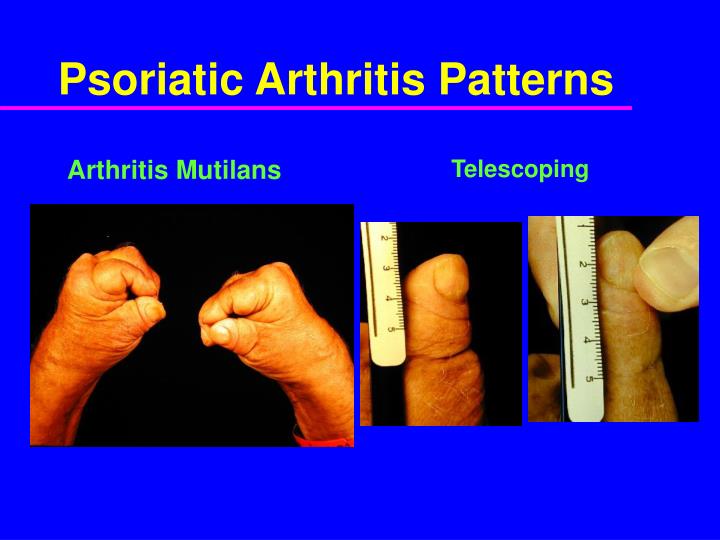 Psoriatic Arthritis Patterns

Arthritis Mutilans

Telescoping

2
3
4
5

1
2
3
4
5